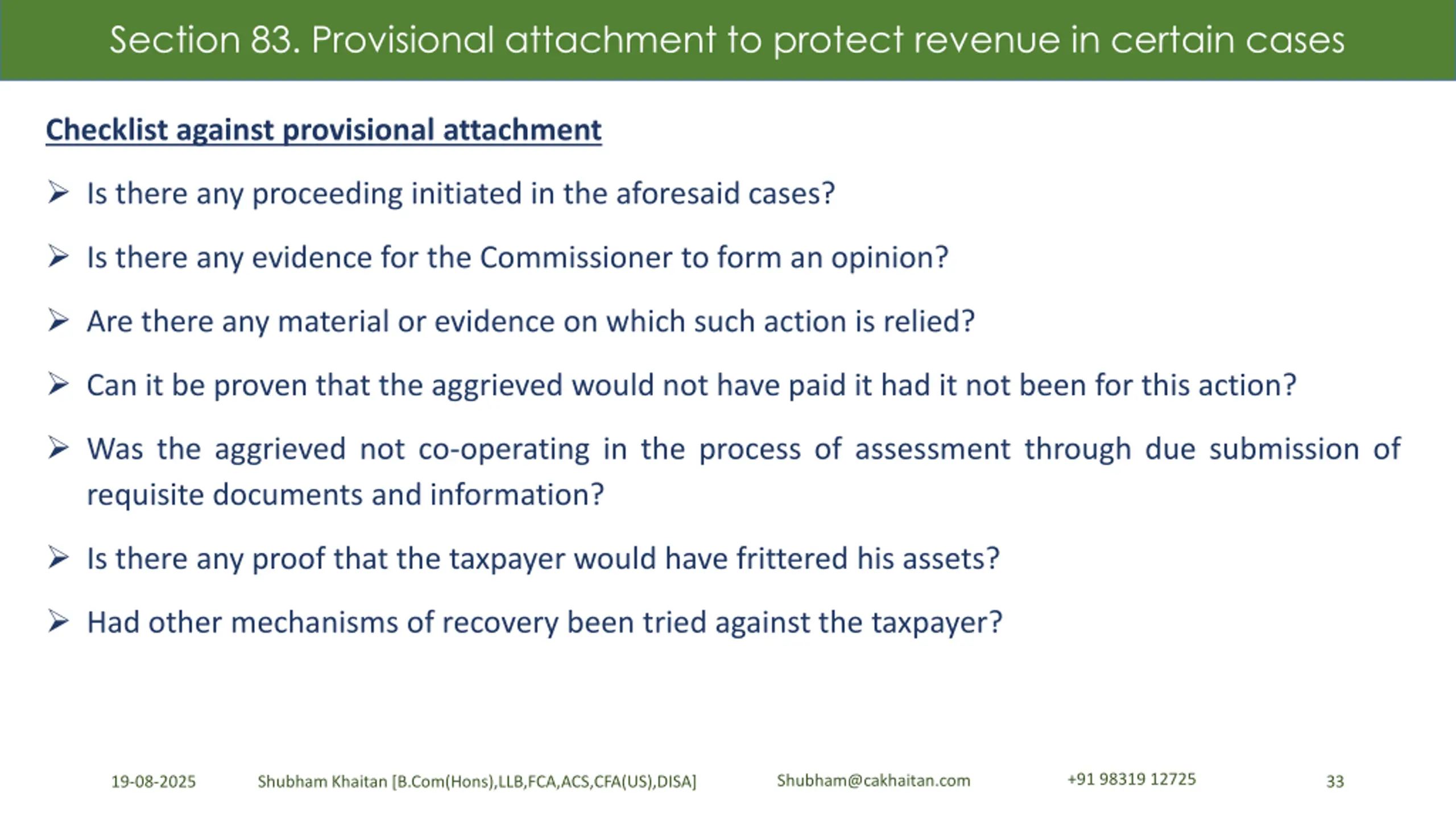 Section 83. Provisional attachment to protect revenue in certain cases

Checklist against provisional attachment

➢ Is there any proceeding initiated in the aforesaid cases?

➢ Is there any evidence for the Commissioner to form an opinion?

➢ Are there any material or evidence on which such action is relied?

➢ Can it be proven that the aggrieved would not have paid it had it not been for this action?

➢ Was the aggrieved not co-operating in the process of assessment through due submission of requisite documents and information?

➢ Is there any proof that the taxpayer would have frittered his assets?

➢ Had other mechanisms of recovery been tried against the taxpayer?

19-08-2025 Shubham Khaitan [B.Com(Hons),LLB,FCA,ACS,CFA(US),DISA] Shubham@cakhaitan.com +91 98319 12725 33